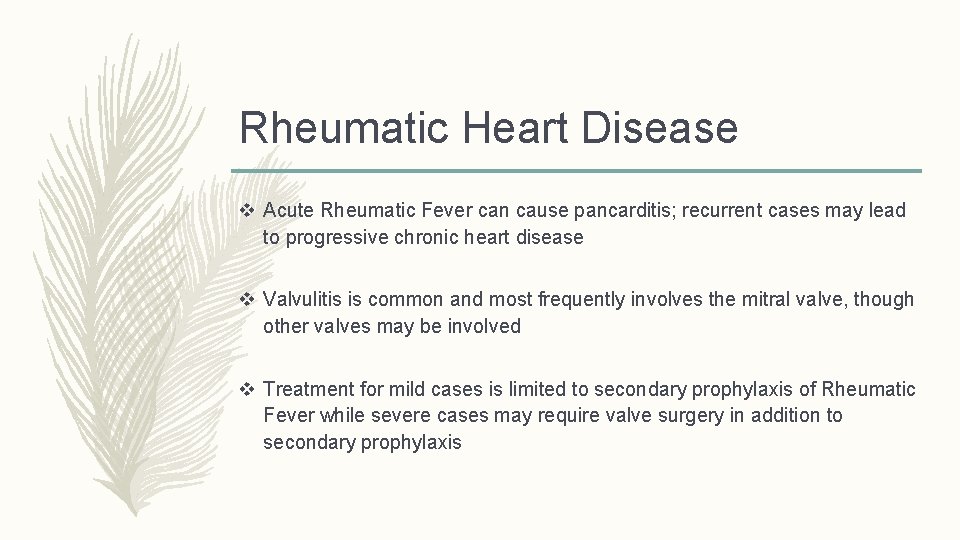 Rheumatic Heart Disease

❖ Acute Rheumatic Fever can cause pancarditis; recurrent cases may lead to progressive chronic heart disease

❖ Valvulitis is common and most frequently involves the mitral valve, though other valves may be involved

❖ Treatment for mild cases is limited to secondary prophylaxis of Rheumatic Fever while severe cases may require valve surgery in addition to secondary prophylaxis